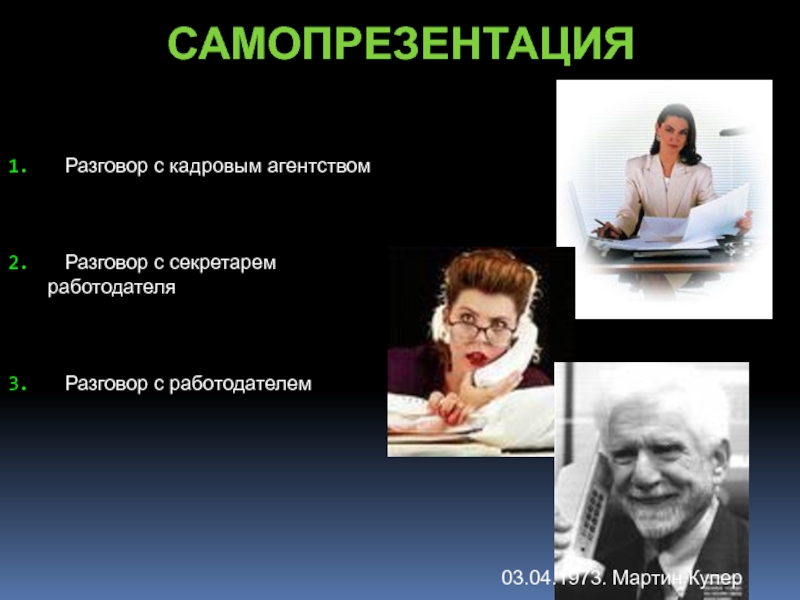 САМОПРЕЗЕНТАЦИЯ

1. Разговор с кадровым агентством

2. Разговор с секретарем работодателя

3. Разговор с работодателем

03.04.1973. Мартин Купер